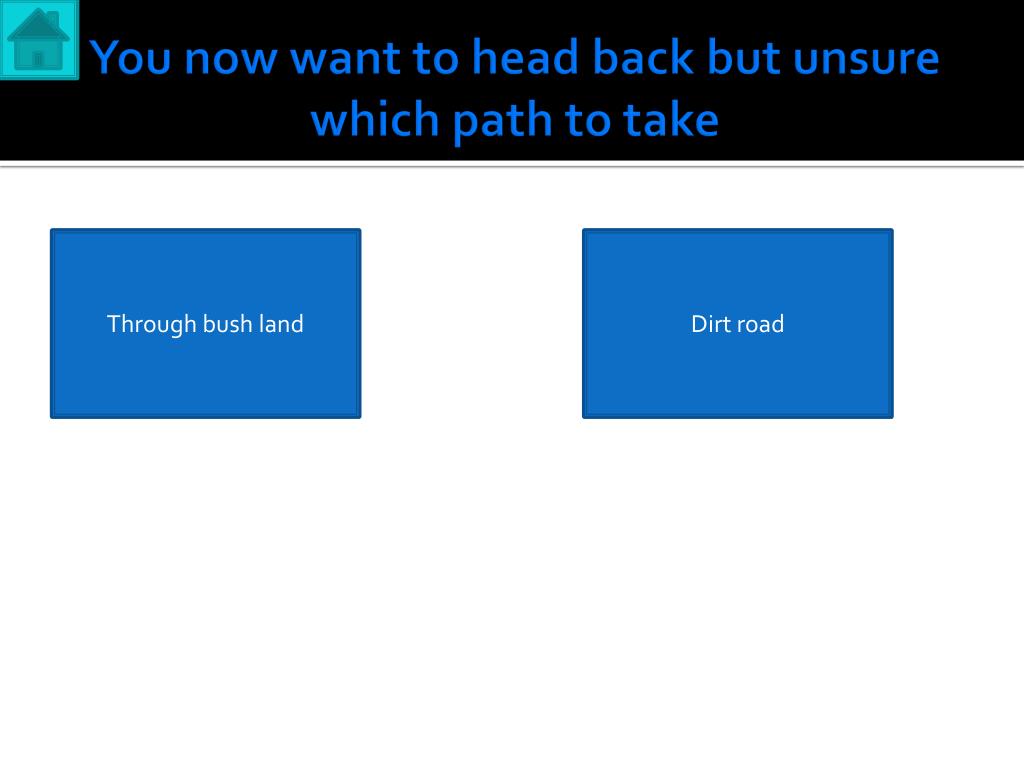 You now want to head back but unsure which path to take

Through bush land

Dirt road